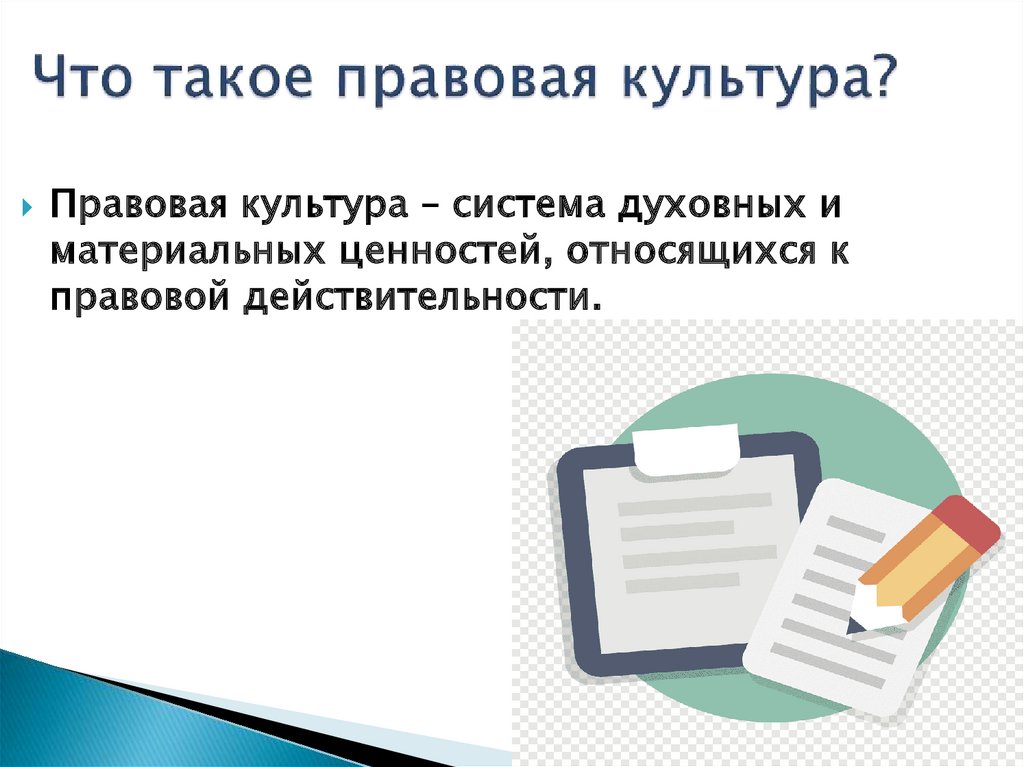 Что такое правовая культура?

Правовая культура – система духовных и материальных ценностей, относящихся к правовой действительности.